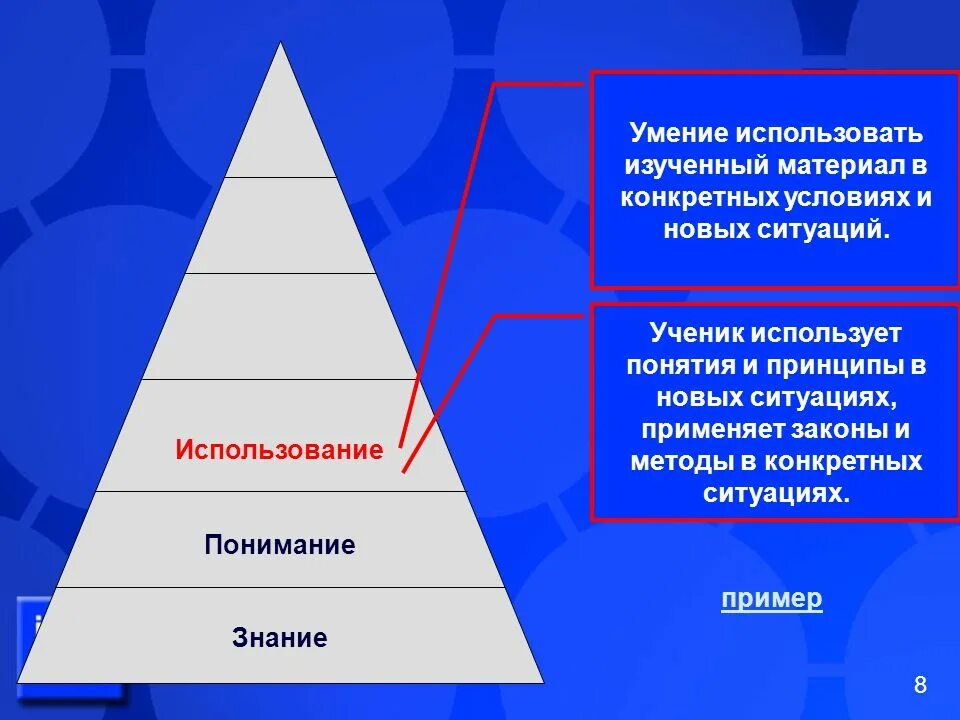 Использование

Понимание

Знание

Умение использовать изученный материал в конкретных условиях и новых ситуаций.

Ученик использует понятия и принципы в новых ситуациях, применяет законы и методы в конкретных ситуациях.

пример

8